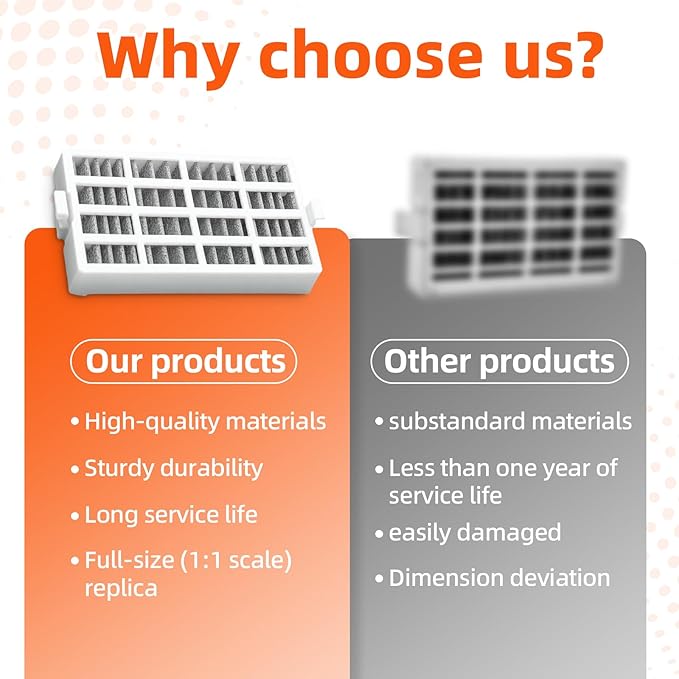 Why choose us?

Our products

• High-quality materials

• Sturdy durability

• Long service life

• Full-size (1:1 scale) replica

Other products

• substandard materials

• Less than one year of service life

• easily damaged

• Dimension deviation